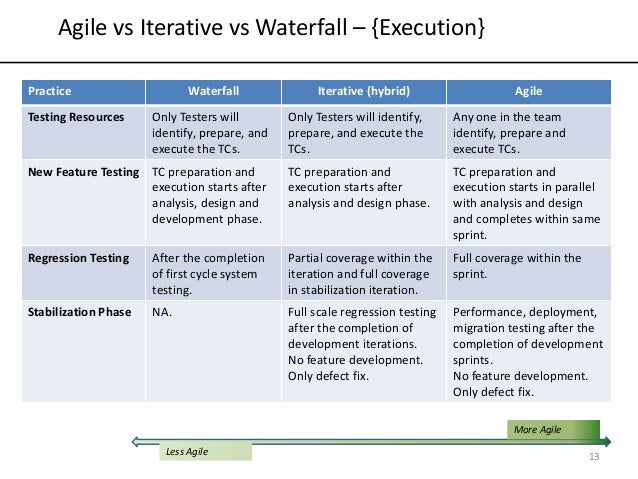 Agile vs Iterative vs Waterfall – {Execution}

| Practice | Waterfall | Iterative (hybrid) | Agile |
|---|---|---|---|
| Testing Resources | Only Testers will identify, prepare, and execute the TCs. | Only Testers will identify, prepare, and execute the TCs. | Any one in the team identify, prepare and execute TCs. |
| New Feature Testing | TC preparation and execution starts after analysis, design and development phase. | TC preparation and execution starts after analysis and design phase. | TC preparation and execution starts in parallel with analysis and design and completes within same sprint. |
| Regression Testing | After the completion of first cycle system testing. | Partial coverage within the iteration and full coverage in stabilization iteration. | Full coverage within the sprint. |
| Stabilization Phase | NA. | Full scale regression testing after the completion of development iterations. No feature development. Only defect fix. | Performance, deployment, migration testing after the completion of development sprints. No feature development. Only defect fix. |

More Agile

Less Agile

13